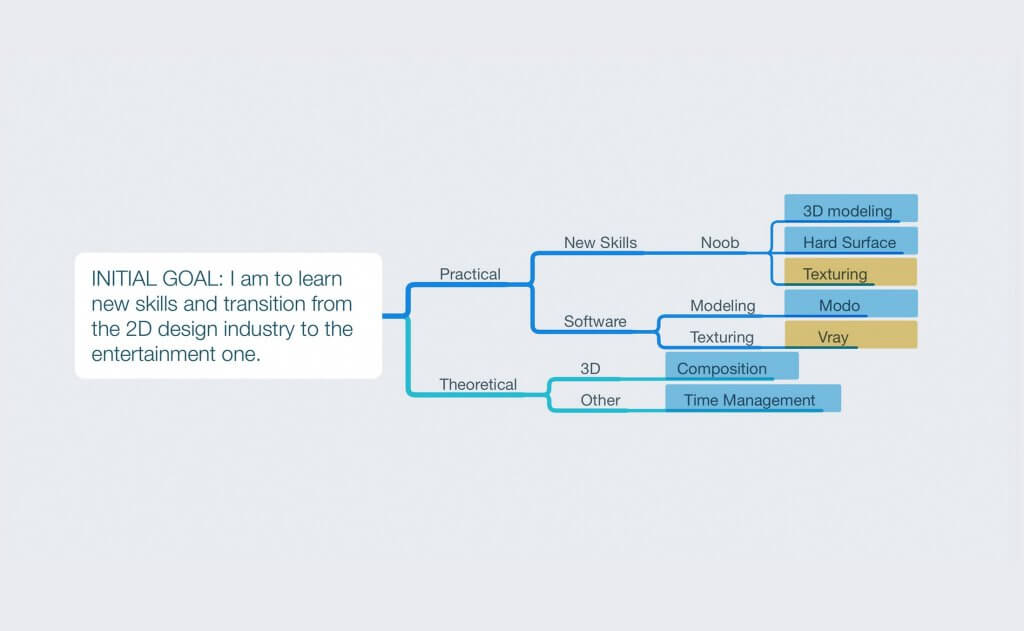 INITIAL GOAL: I am to learn new skills and transition from the 2D design industry to the entertainment one.

Practical

New Skills

Noob

3D modeling

Hard Surface

Texturing

Software

Modeling

Modo

Texturing

Vray

Theoretical

3D

Composition

Other

Time Management